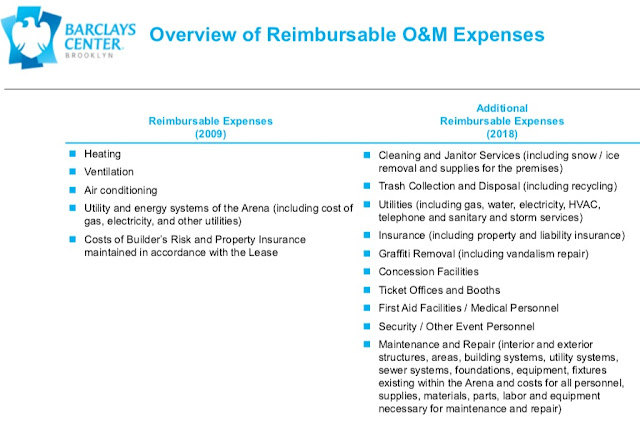 BARCLAYS CENTER BROOKLYN

Overview of Reimbursable O&M Expenses

Reimbursable Expenses (2009)

- Heating
- Ventilation
- Air conditioning
- Utility and energy systems of the Arena (including cost of gas, electricity, and other utilities)
- Costs of Builder's Risk and Property Insurance maintained in accordance with the Lease

Additional Reimbursable Expenses (2018)

- Cleaning and Janitor Services (including snow / ice removal and supplies for the premises)
- Trash Collection and Disposal (including recycling)
- Utilities (including gas, water, electricity, HVAC, telephone and sanitary and storm services)
- Insurance (including property and liability insurance)
- Graffiti Removal (including vandalism repair)
- Concession Facilities
- Ticket Offices and Booths
- First Aid Facilities / Medical Personnel
- Security / Other Event Personnel
- Maintenance and Repair (interior and exterior structures, areas, building systems, utility systems, sewer systems, foundations, equipment, fixtures existing within the Arena and costs for all personnel, supplies, materials, parts, labor and equipment necessary for maintenance and repair)